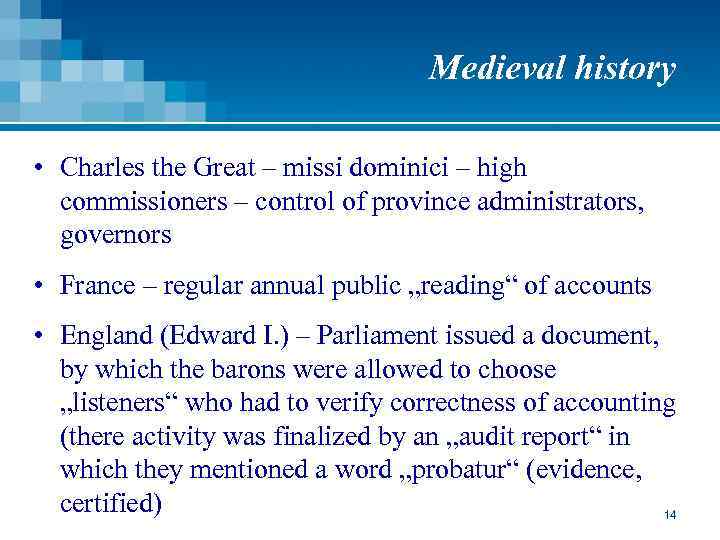 Medieval history

• Charles the Great – missi dominici – high commissioners – control of province administrators, governors

• France – regular annual public „reading“ of accounts

• England (Edward I.) – Parliament issued a document, by which the barons were allowed to choose „listeners“ who had to verify correctness of accounting (there activity was finalized by an „audit report“ in which they mentioned a word „probatur“ (evidence, certified)

14